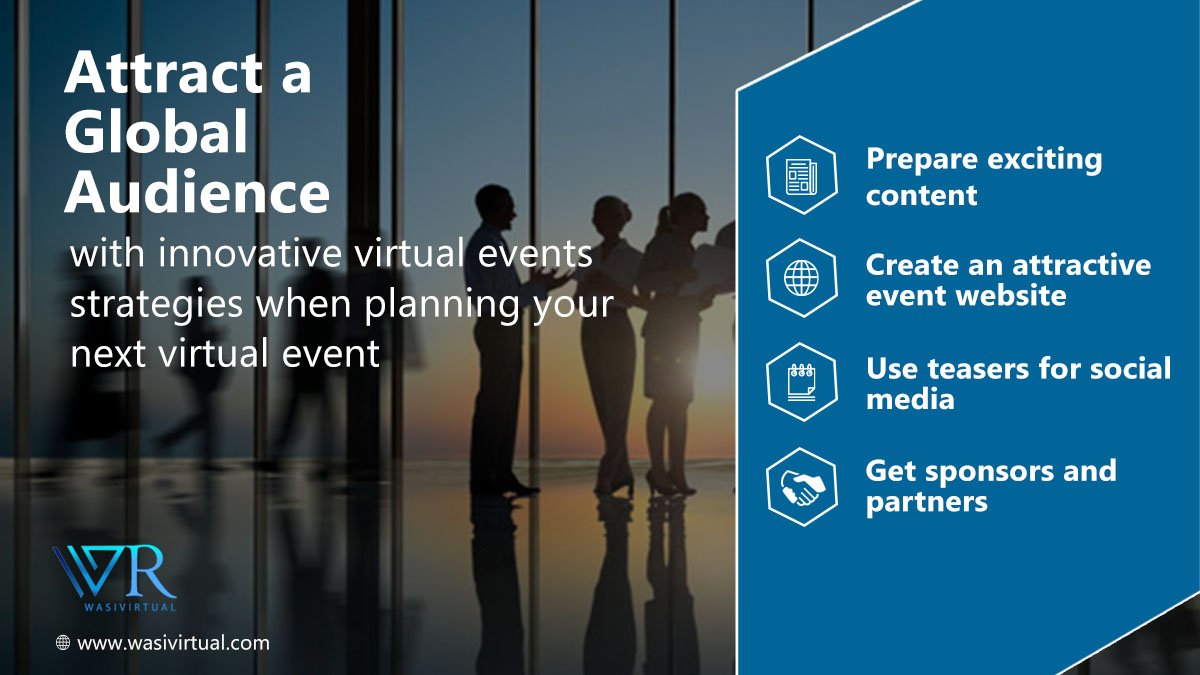 Attract a Global Audience

with innovative virtual events strategies when planning your next virtual event

Prepare exciting content

Create an attractive event website

Use teasers for social media

Get sponsors and partners

WR
WASIVIRTUAL

www.wasivirtual.com